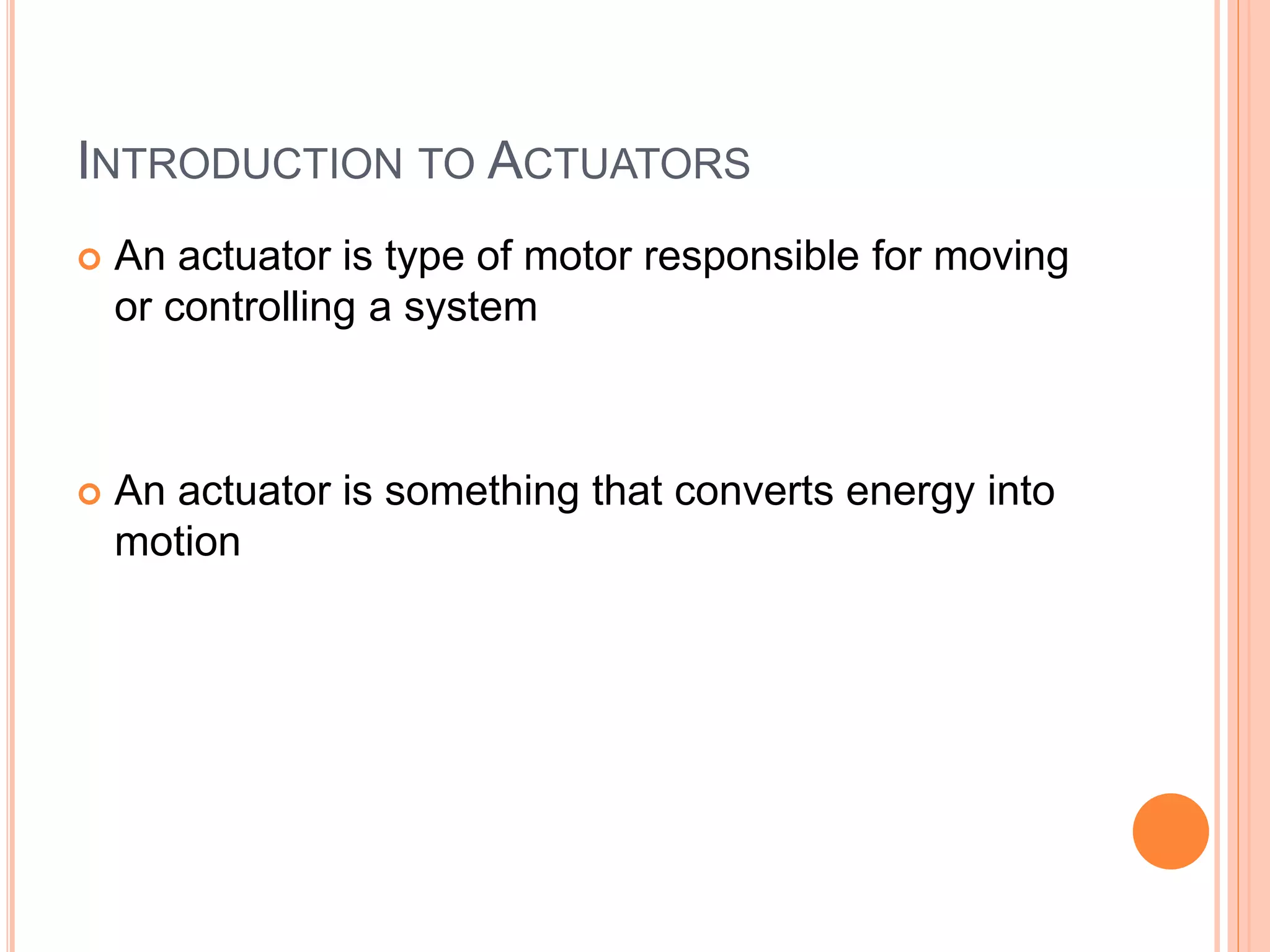 INTRODUCTION TO ACTUATORS

An actuator is type of motor responsible for moving or controlling a system

An actuator is something that converts energy into motion